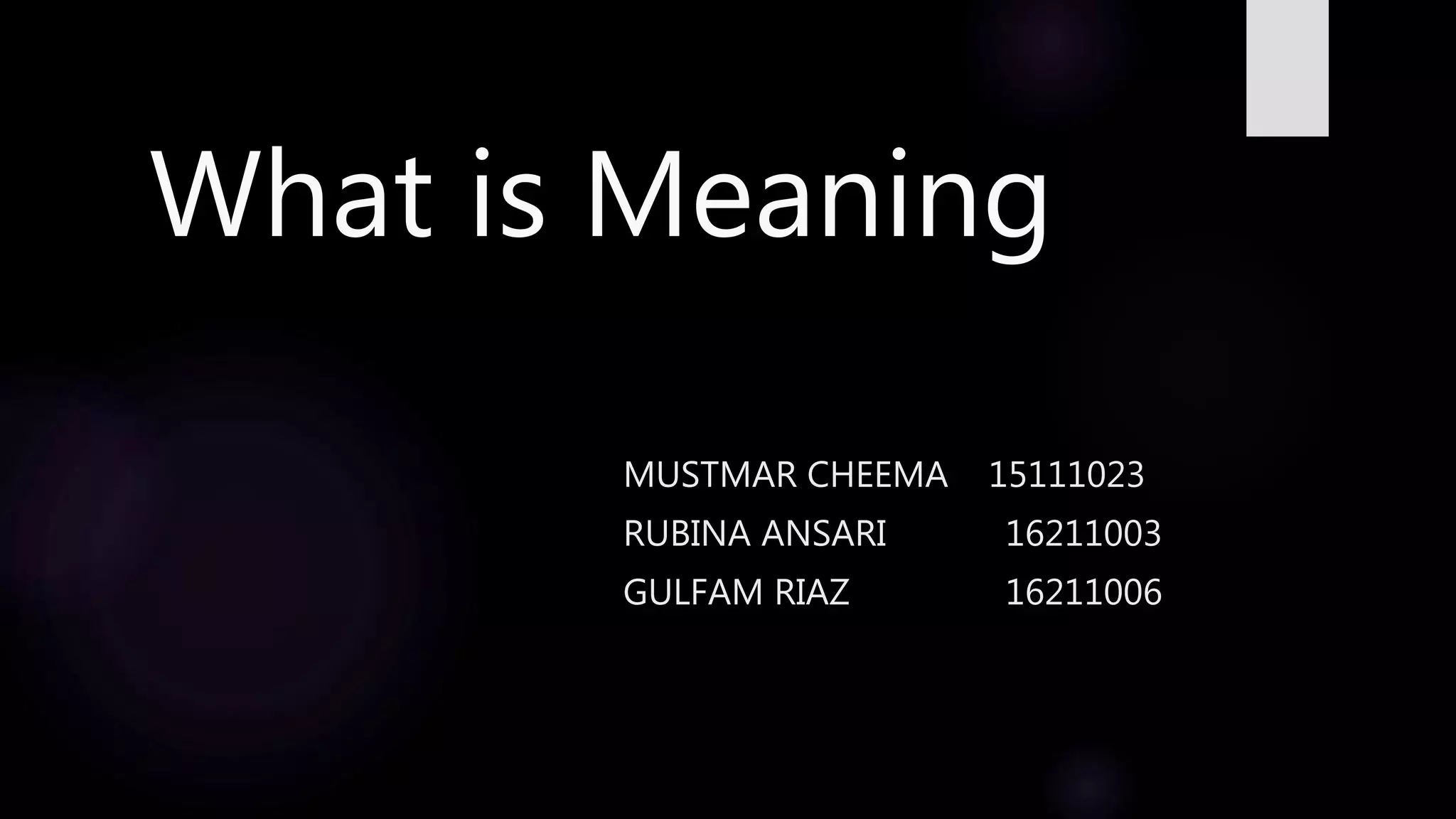 What is Meaning

MUSTMAR CHEEMA 15111023
RUBINA ANSARI 16211003
GULFAM RIAZ 16211006